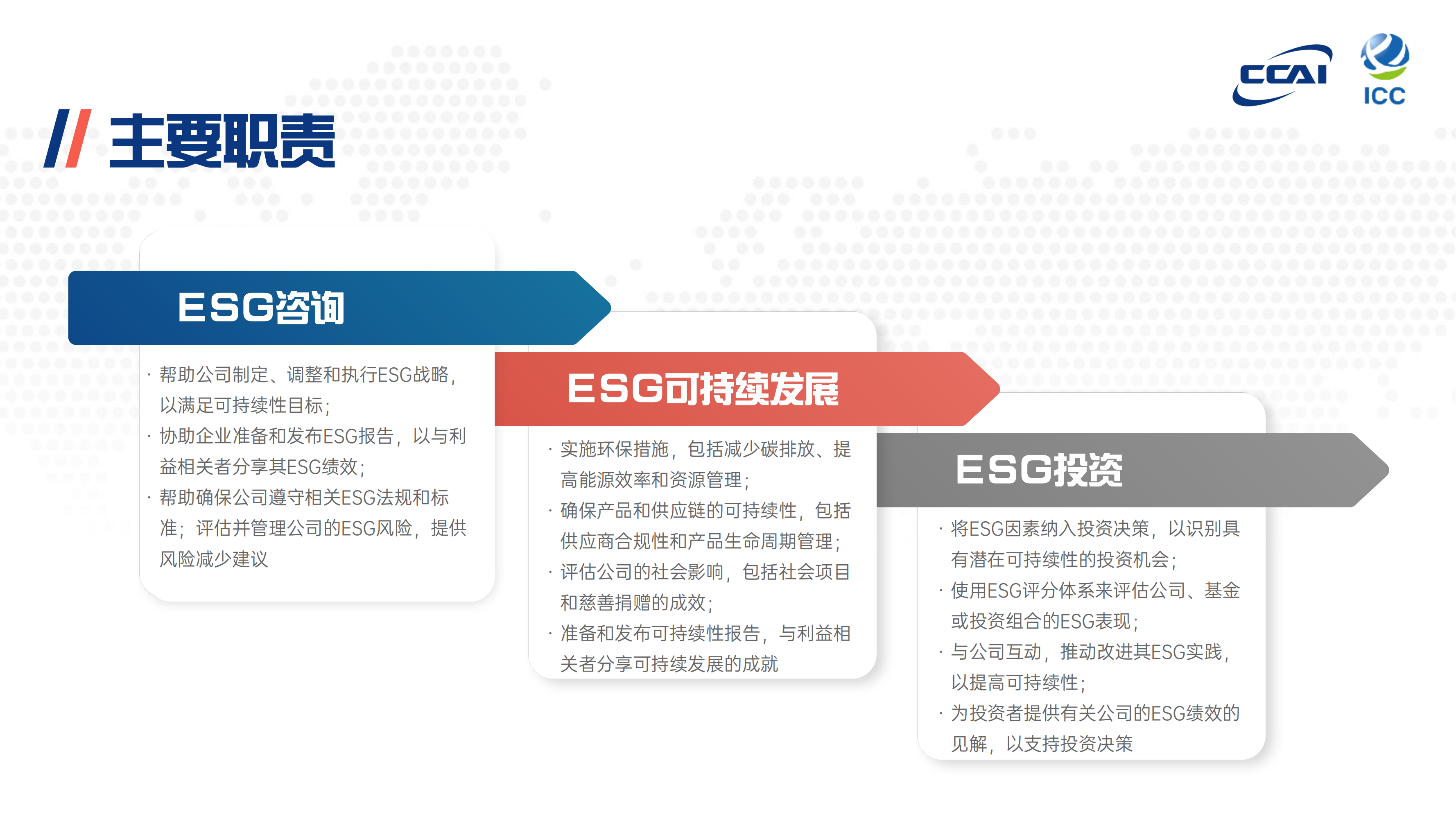 CCAI ICC

主要职责

ESG咨询

· 帮助公司制定、调整和执行ESG战略，以满足可持续性目标；
· 协助企业准备和发布ESG报告，以与利益相关者分享其ESG绩效；
· 帮助确保公司遵守相关ESG法规和标准；评估并管理公司的ESG风险，提供风险减少建议

ESG可持续发展

· 实施环保措施，包括减少碳排放、提高能源效率和资源管理；
· 确保产品和供应链的可持续性，包括供应商合规性和产品生命周期管理；
· 评估公司的社会影响，包括社会项目和慈善捐赠的成效；
· 准备和发布可持续性报告，与利益相关者分享可持续发展的成就

ESG投资

· 将ESG因素纳入投资决策，以识别具有潜在可持续性的投资机会；
· 使用ESG评分体系来评估公司、基金或投资组合的ESG表现；
· 与公司互动，推动改进其ESG实践，以提高可持续性；
· 为投资者提供有关公司的ESG绩效的见解，以支持投资决策